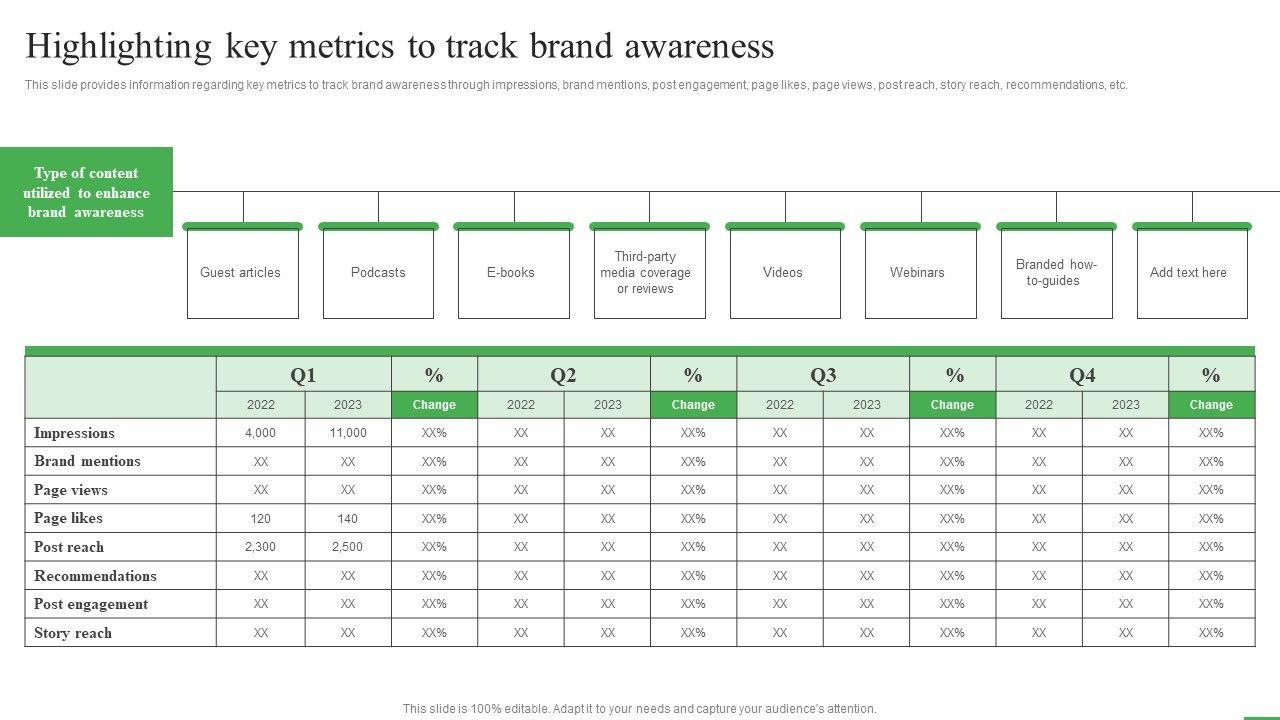 Highlighting key metrics to track brand awareness

This slide provides information regarding key metrics to track brand awareness through impressions, brand mentions, post engagement, page likes, page views, post reach, story reach, recommendations, etc.

Type of content utilized to enhance brand awareness

Guest articles

Podcasts

E-books

Third-party media coverage or reviews

Videos

Webinars

Branded how-to-guides

Add text here

| | Q1 | | % | Q2 | | % | Q3 | | % | Q4 | | % |
|---|---|---|---|---|---|---|---|---|---|---|---|---|
| | 2022 | 2023 | Change | 2022 | 2023 | Change | 2022 | 2023 | Change | 2022 | 2023 | Change |
| Impressions | 4,000 | 11,000 | XX% | XX | XX | XX% | XX | XX | XX% | XX | XX | XX% |
| Brand mentions | XX | XX | XX% | XX | XX | XX% | XX | XX | XX% | XX | XX | XX% |
| Page views | XX | XX | XX% | XX | XX | XX% | XX | XX | XX% | XX | XX | XX% |
| Page likes | 120 | 140 | XX% | XX | XX | XX% | XX | XX | XX% | XX | XX | XX% |
| Post reach | 2,300 | 2,500 | XX% | XX | XX | XX% | XX | XX | XX% | XX | XX | XX% |
| Recommendations | XX | XX | XX% | XX | XX | XX% | XX | XX | XX% | XX | XX | XX% |
| Post engagement | XX | XX | XX% | XX | XX | XX% | XX | XX | XX% | XX | XX | XX% |
| Story reach | XX | XX | XX% | XX | XX | XX% | XX | XX | XX% | XX | XX | XX% |

This slide is 100% editable. Adapt it to your needs and capture your audience's attention.